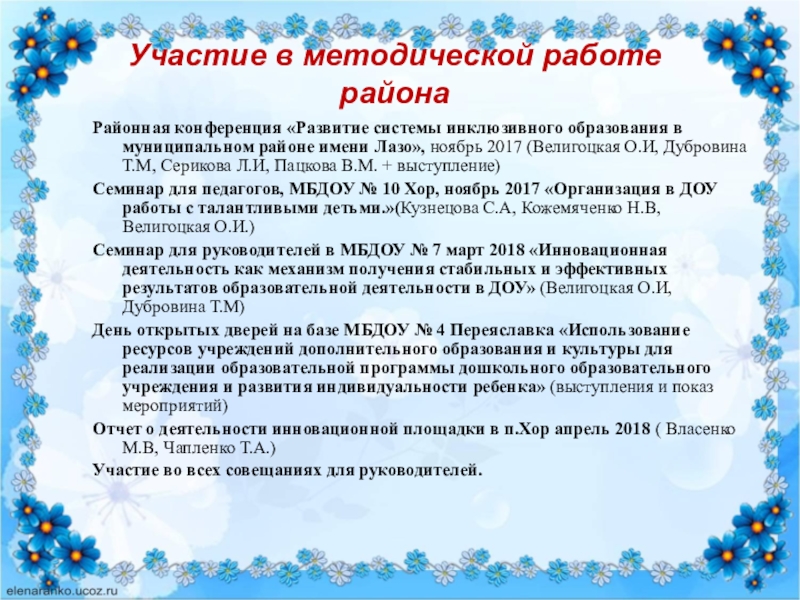 Участие в методической работе района

Районная конференция «Развитие системы инклюзивного образования в муниципальном районе имени Лазо», ноябрь 2017 (Велигоцкая О.И, Дубровина Т.М, Серикова Л.И, Пацкова В.М. + выступление)

Семинар для педагогов, МБДОУ № 10 Хор, ноябрь 2017 «Организация в ДОУ работы с талантливыми детьми.»(Кузнецова С.А, Кожемяченко Н.В, Велигоцкая О.И.)

Семинар для руководителей в МБДОУ № 7 март 2018 «Инновационная деятельность как механизм получения стабильных и эффективных результатов образовательной деятельности в ДОУ» (Велигоцкая О.И, Дубровина Т.М)

День открытых дверей на базе МБДОУ № 4 Переяславка «Использование ресурсов учреждений дополнительного образования и культуры для реализации образовательной программы дошкольного образовательного учреждения и развития индивидуальности ребенка» (выступления и показ мероприятий)

Отчет о деятельности инновационной площадки в п.Хор апрель 2018 ( Власенко М.В, Чапленко Т.А.)

Участие во всех совещаниях для руководителей.

elenaranko.ucoz.ru